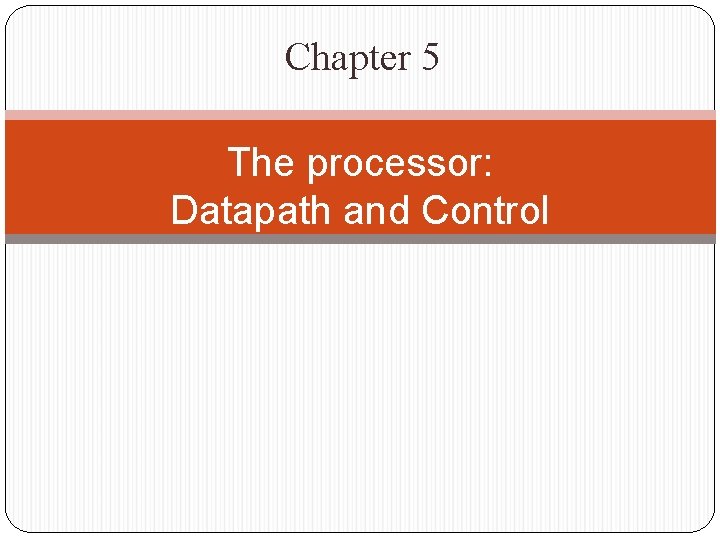 Chapter 5

The processor:
Datapath and Control